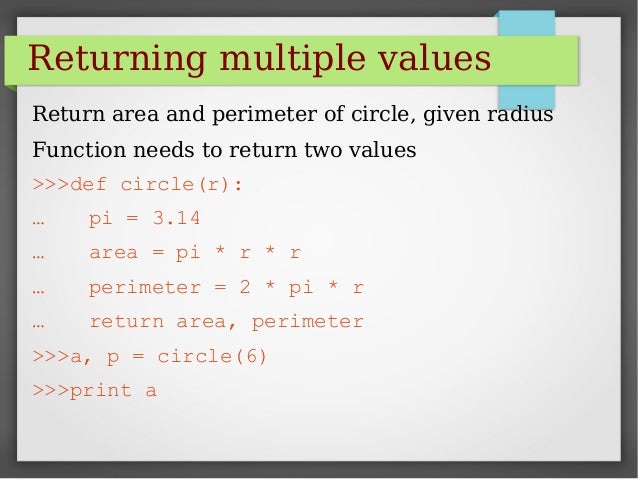 Returning multiple values

Return area and perimeter of circle, given radius

Function needs to return two values

>>>def circle(r):

…    pi = 3.14

…    area = pi * r * r

…    perimeter = 2 * pi * r

…    return area, perimeter

>>>a, p = circle(6)

>>>print a